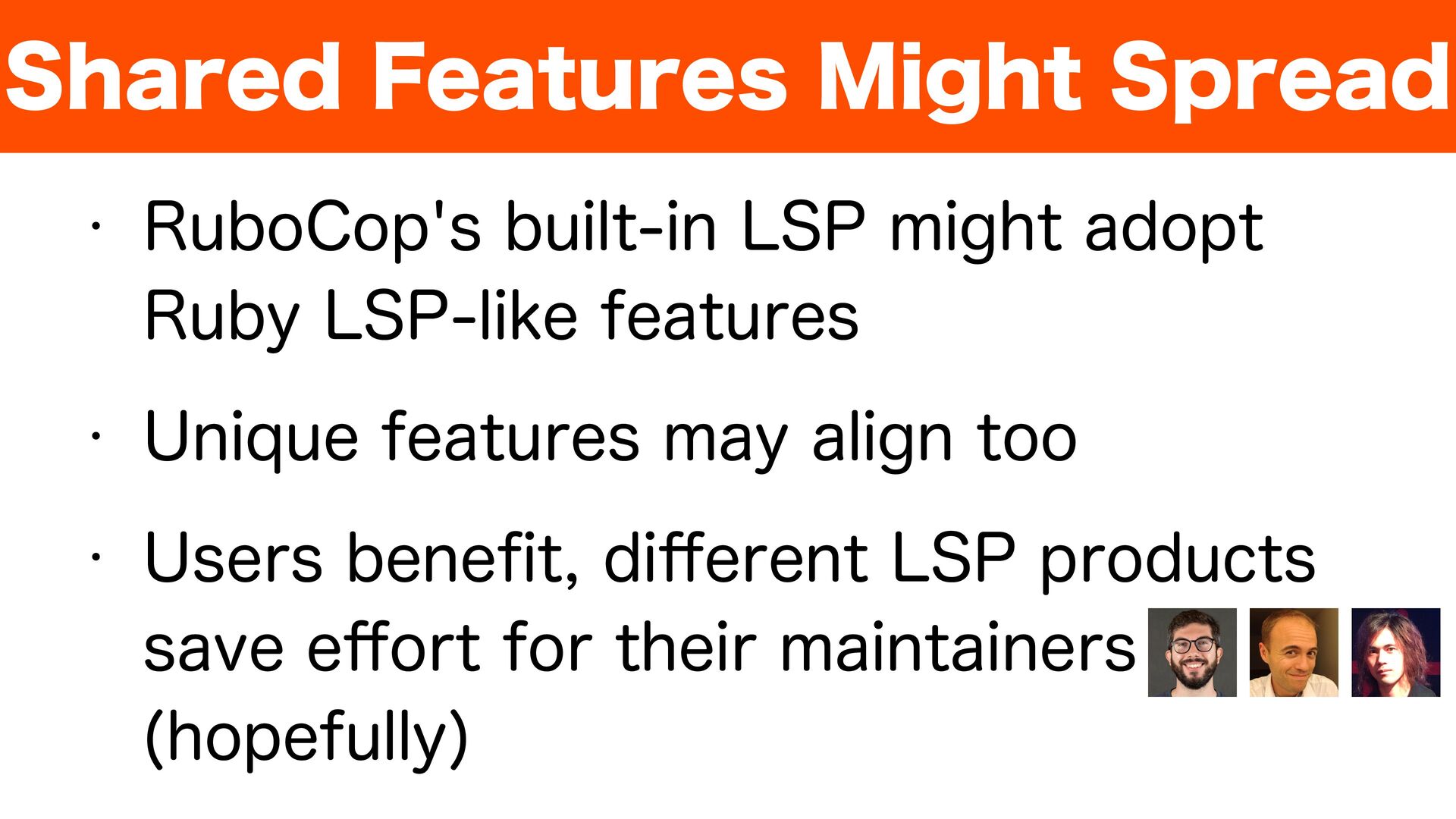 Shared Features Might Spread

• RuboCop's built-in LSP might adopt Ruby LSP-like features

• Unique features may align too

• Users benefit, different LSP products save effort for their maintainers (hopefully)